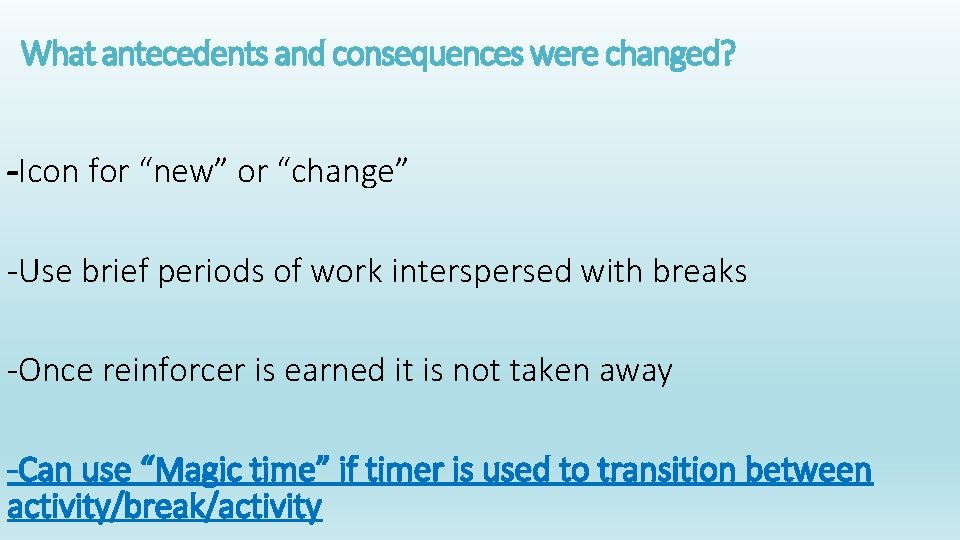 What antecedents and consequences were changed?

-Icon for “new” or “change”

-Use brief periods of work interspersed with breaks

-Once reinforcer is earned it is not taken away

-Can use “Magic time” if timer is used to transition between activity/break/activity